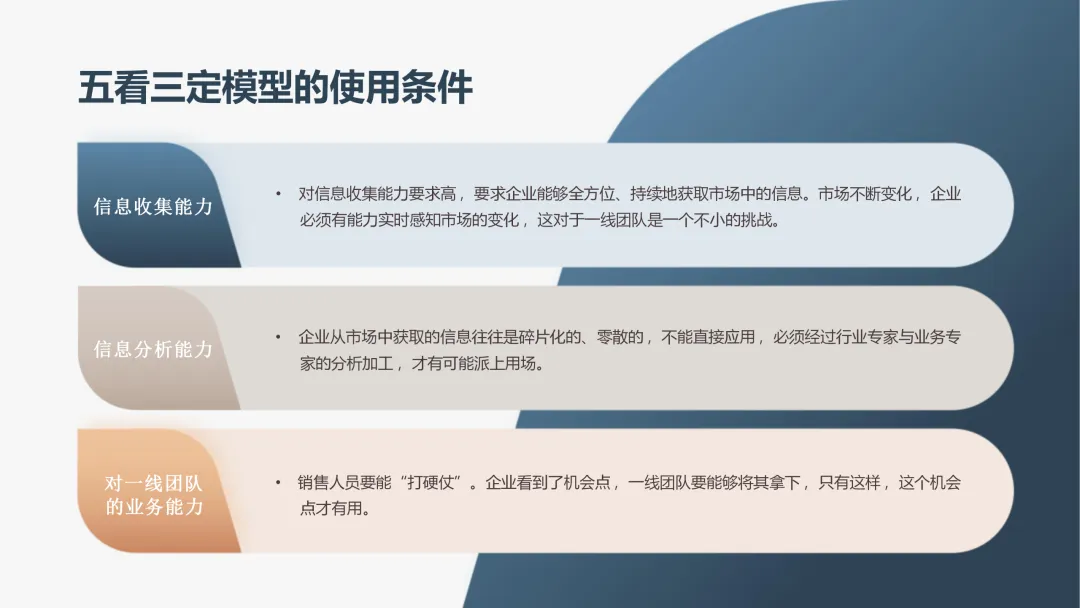 五看三定模型的使用条件

信息收集能力

• 对信息收集能力要求高，要求企业能够全方位、持续地获取市场中的信息。市场不断变化，企业必须有能力实时感知市场的变化，这对于一线团队是一个不小的挑战。

信息分析能力

• 企业从市场中获取的信息往往是碎片化的、零散的，不能直接应用，必须经过行业专家与业务专家的分析加工，才有可能派上用场。

对一线团队的业务能力

• 销售人员要能“打硬仗”。企业看到了机会点，一线团队要能够将其拿下，只有这样，这个机会点才有用。